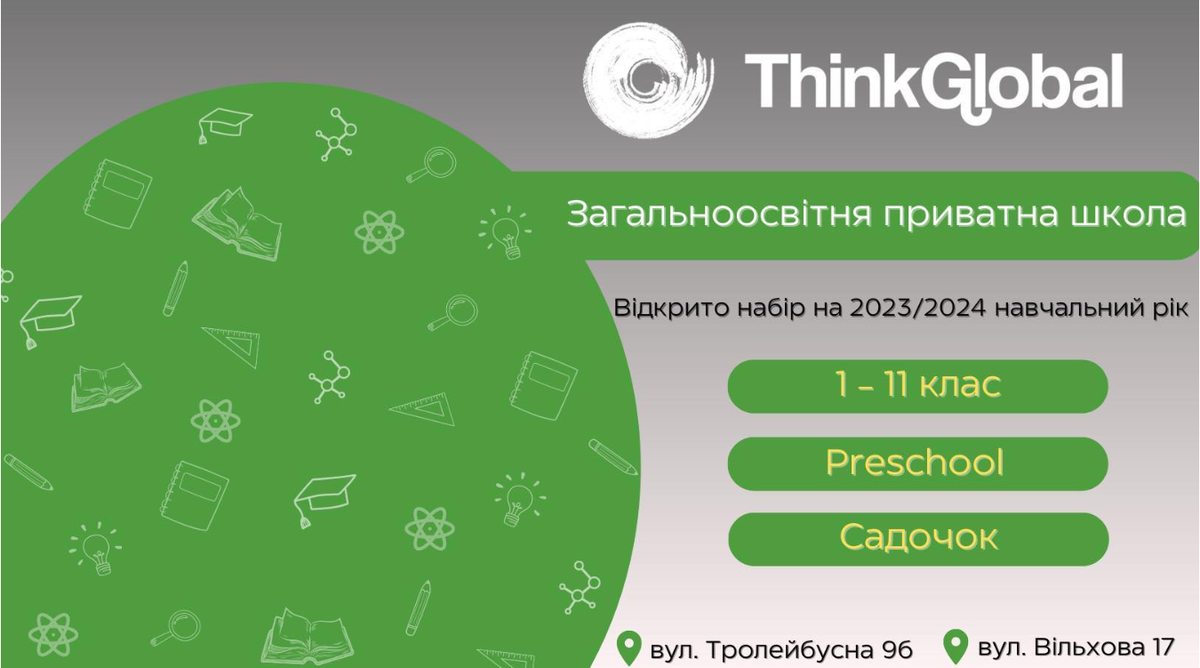 ThinkGlobal

Загальноосвітня приватна школа

Відкрито набір на 2023/2024 навчальний рік

1 – 11 клас

Preschool

Садочок

вул. Тролейбусна 96

вул. Вільхова 17